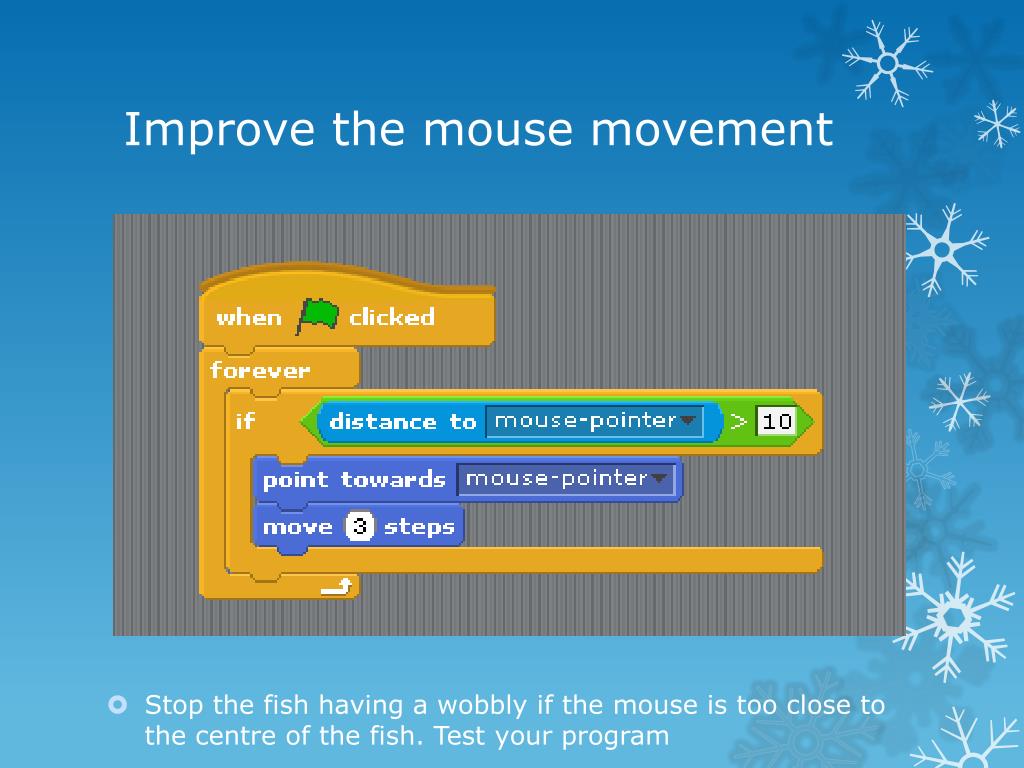 Improve the mouse movement

when clicked

forever

if distance to mouse-pointer > 10

point towards mouse-pointer

move 3 steps

Stop the fish having a wobbly if the mouse is too close to the centre of the fish. Test your program